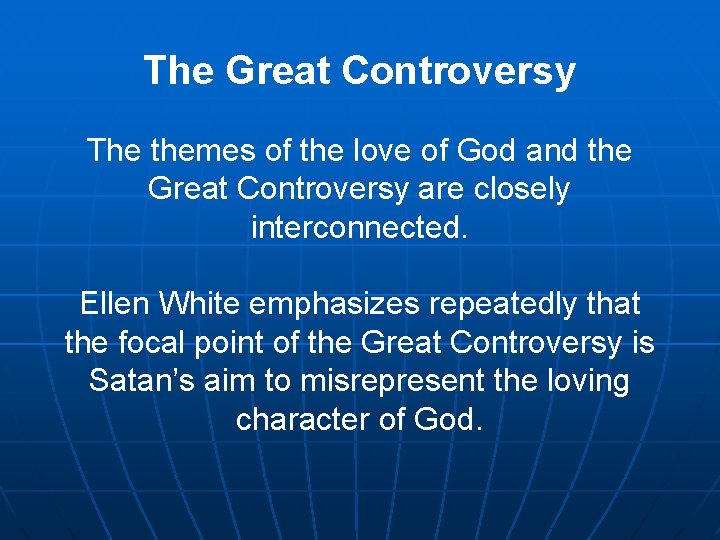 The Great Controversy

The themes of the love of God and the Great Controversy are closely interconnected.

Ellen White emphasizes repeatedly that the focal point of the Great Controversy is Satan’s aim to misrepresent the loving character of God.